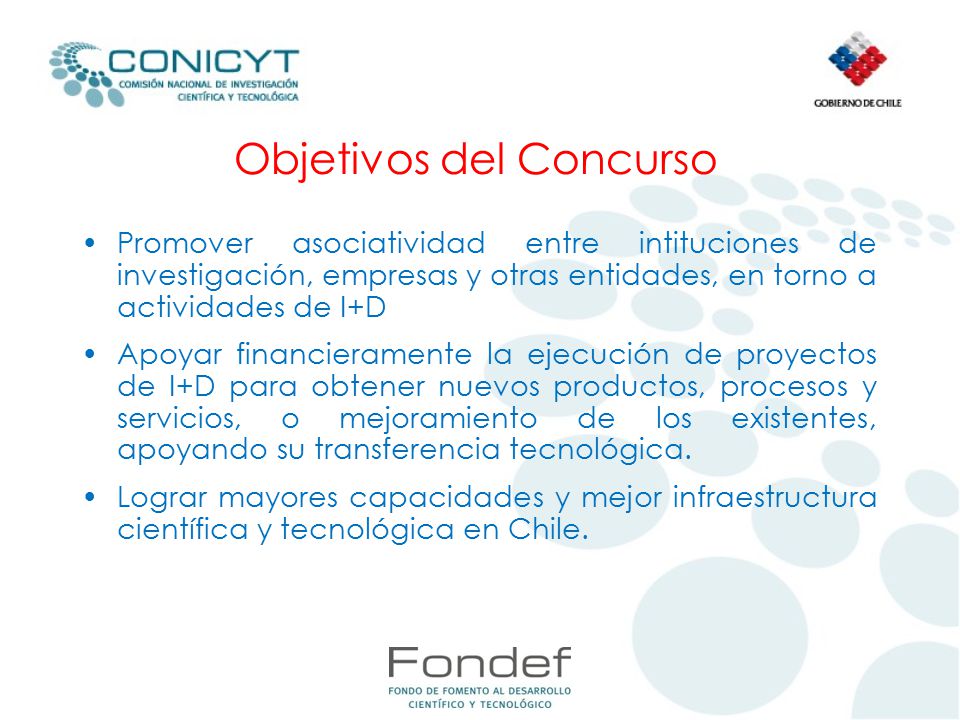 CONICYT
COMISIÓN NACIONAL DE INVESTIGACIÓN CIENTÍFICA Y TECNOLÓGICA

GOBIERNO DE CHILE

Objetivos del Concurso

• Promover asociatividad entre intituciones de investigación, empresas y otras entidades, en torno a actividades de I+D

• Apoyar financieramente la ejecución de proyectos de I+D para obtener nuevos productos, procesos y servicios, o mejoramiento de los existentes, apoyando su transferencia tecnológica.

• Lograr mayores capacidades y mejor infraestructura científica y tecnológica en Chile.

Fondef
FONDO DE FOMENTO AL DESARROLLO CIENTÍFICO Y TECNOLÓGICO